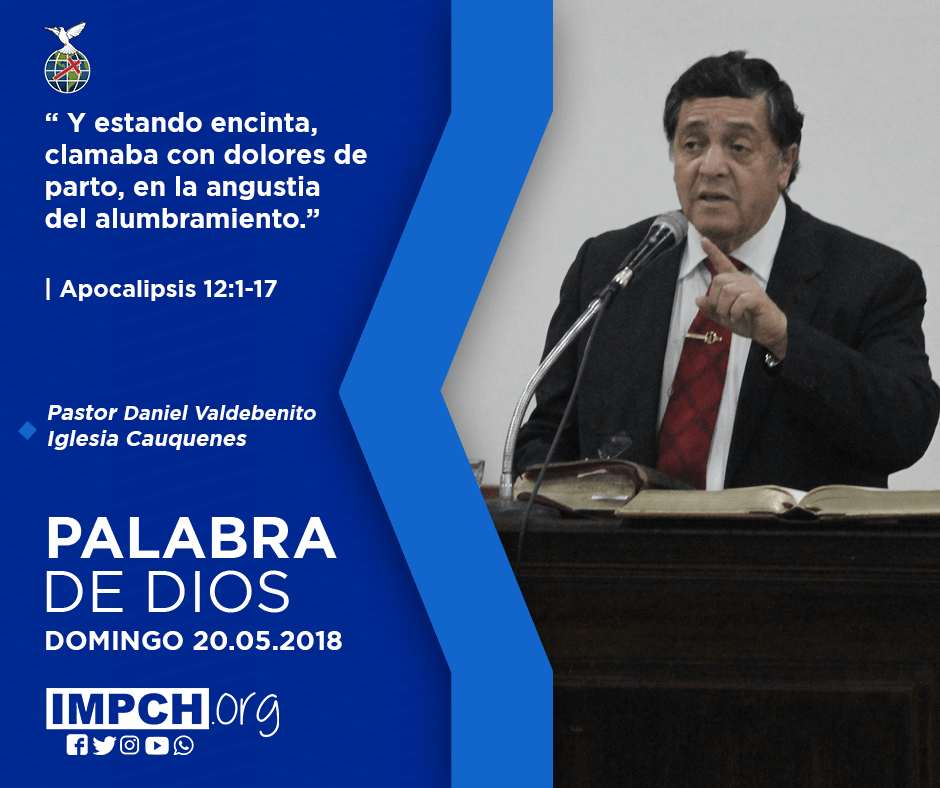 “ Y estando encinta, clamaba con dolores de parto, en la angustia del alumbramiento.”

| Apocalipsis 12:1-17

Pastor Daniel Valdebenito
Iglesia Cauquenes

PALABRA
DE DIOS
DOMINGO 20.05.2018

IMPCH.org